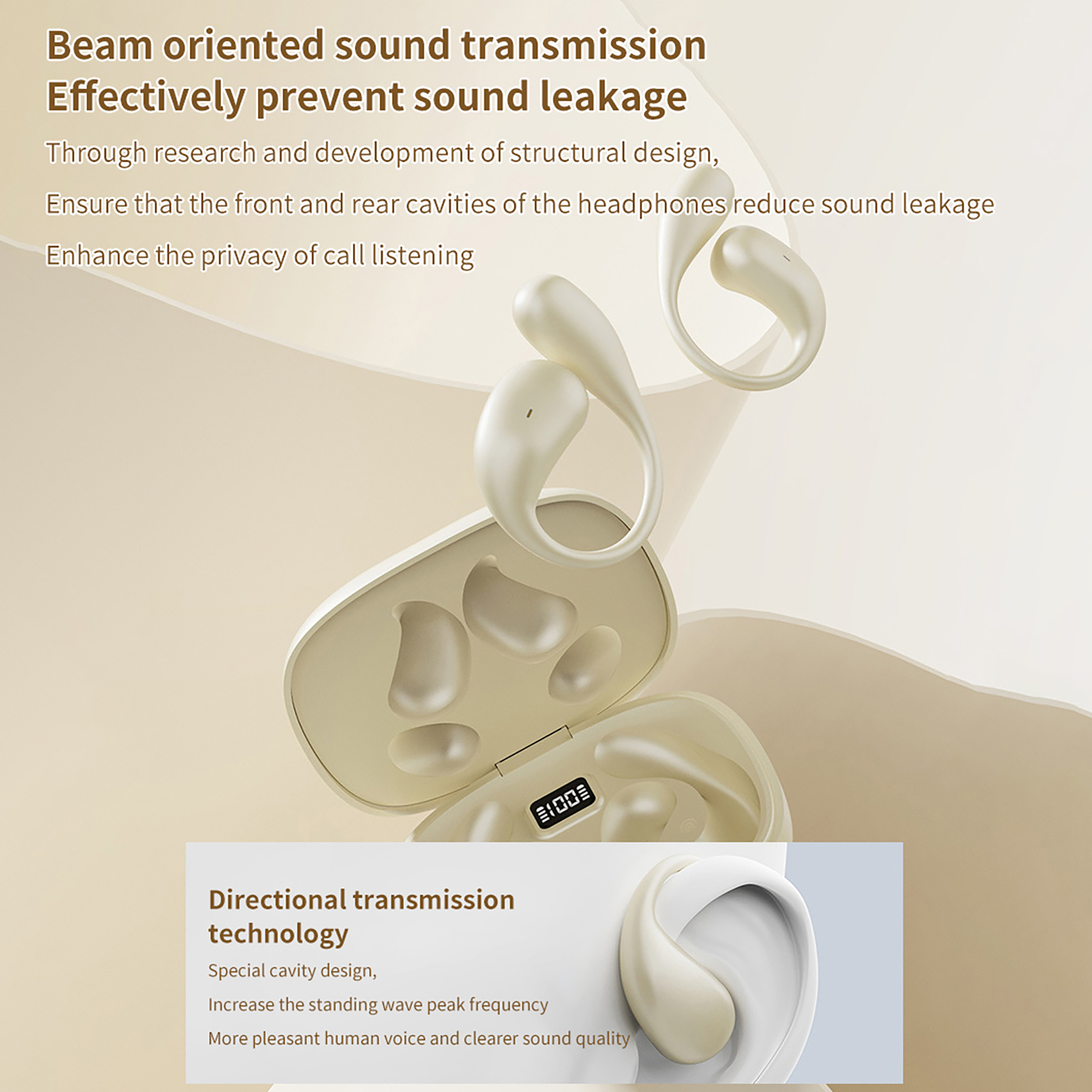 Beam oriented sound transmission
Effectively prevent sound leakage

Through research and development of structural design,

Ensure that the front and rear cavities of the headphones reduce sound leakage

Enhance the privacy of call listening

100

Directional transmission technology

Special cavity design,

Increase the standing wave peak frequency

More pleasant human voice and clearer sound quality